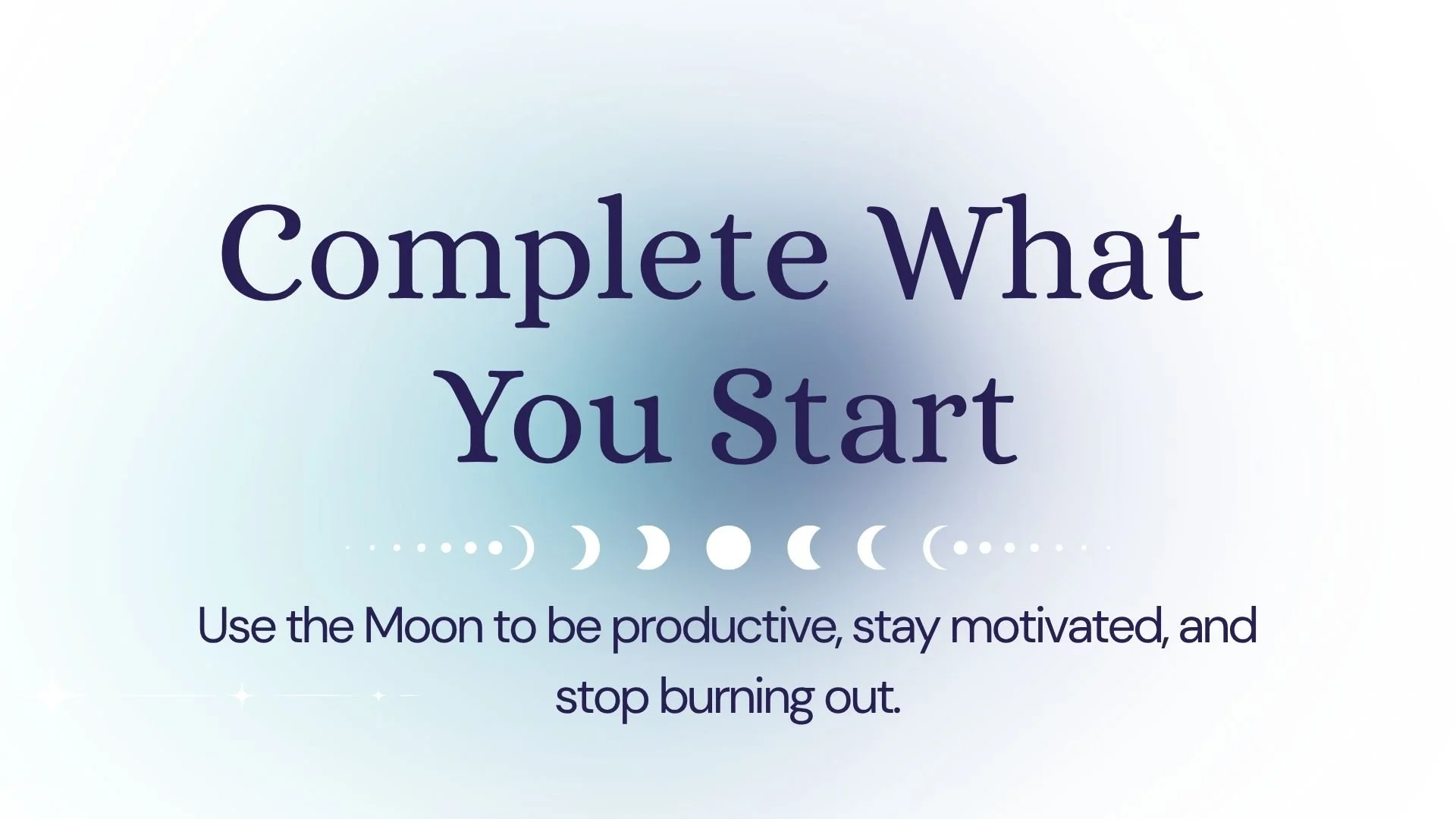 Complete What You Start

Use the Moon to be productive, stay motivated, and stop burning out.